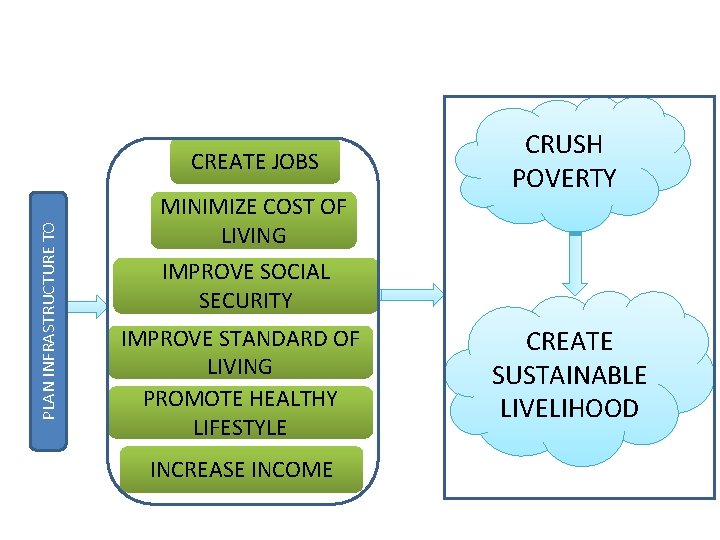 PLAN INFRASTRUCTURE TO

CREATE JOBS

MINIMIZE COST OF LIVING

IMPROVE SOCIAL SECURITY

IMPROVE STANDARD OF LIVING

PROMOTE HEALTHY LIFESTYLE

INCREASE INCOME

CRUSH POVERTY

CREATE SUSTAINABLE LIVELIHOOD